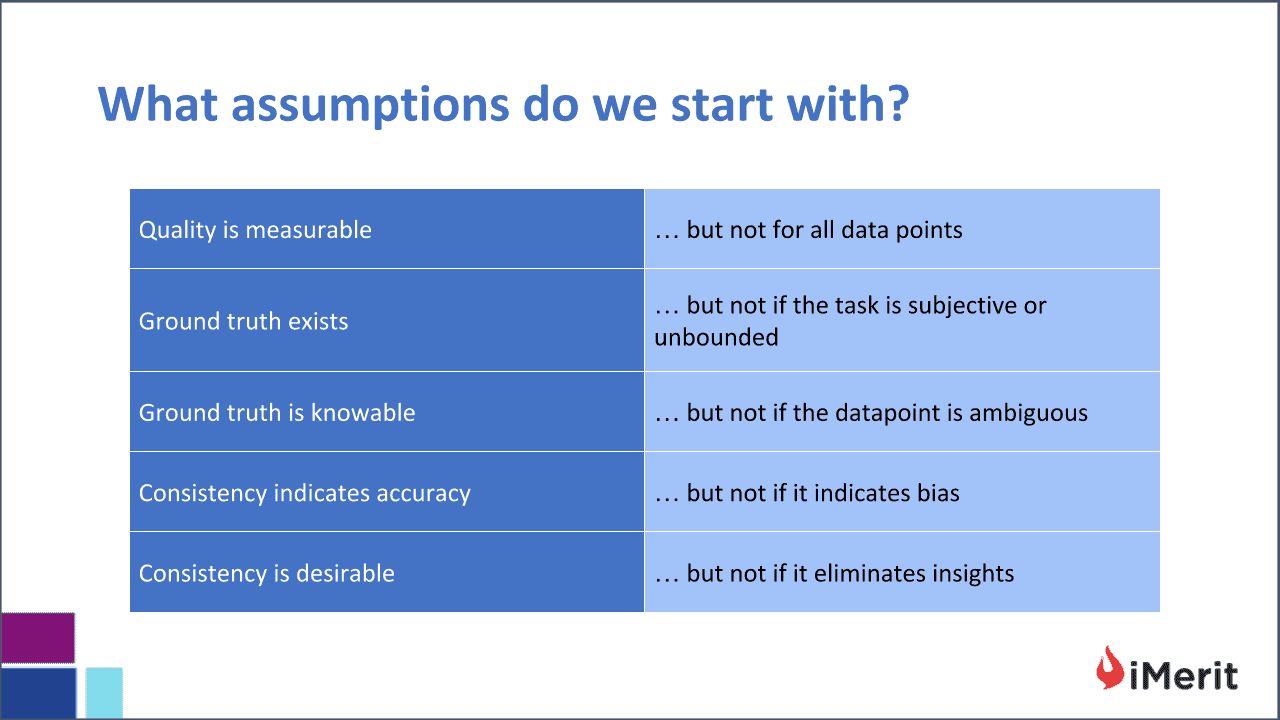 What assumptions do we start with?

| Quality is measurable | … but not for all data points |
|---|---|
| Ground truth exists | … but not if the task is subjective or unbounded |
| Ground truth is knowable | … but not if the datapoint is ambiguous |
| Consistency indicates accuracy | … but not if it indicates bias |
| Consistency is desirable | … but not if it eliminates insights |

iMerit